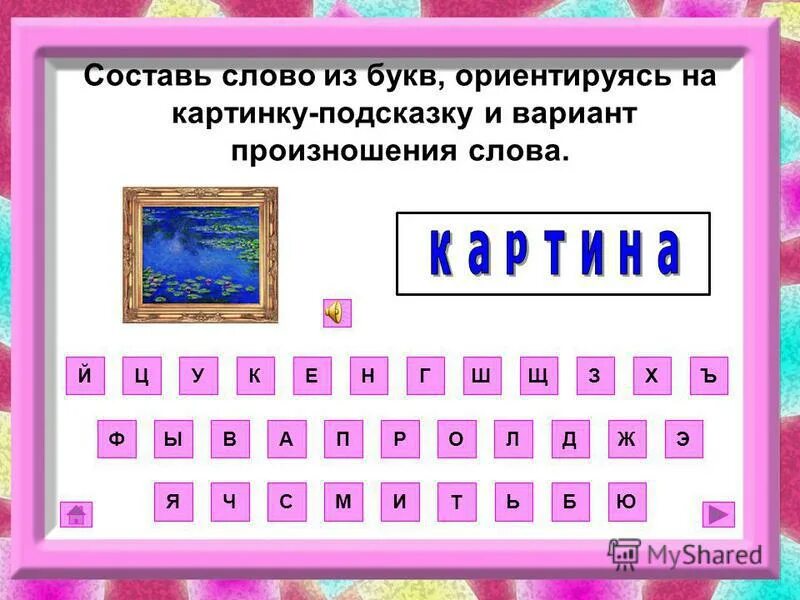 Составь слово из букв, ориентируясь на картинку-подсказку и вариант произношения слова.

к а р т и н а

Й Ц У К Е Н Г Ш Щ З Х Ъ

Ф Ы В А П Р О Л Д Ж Э

Я Ч С М И Т Ь Б Ю

MyShared